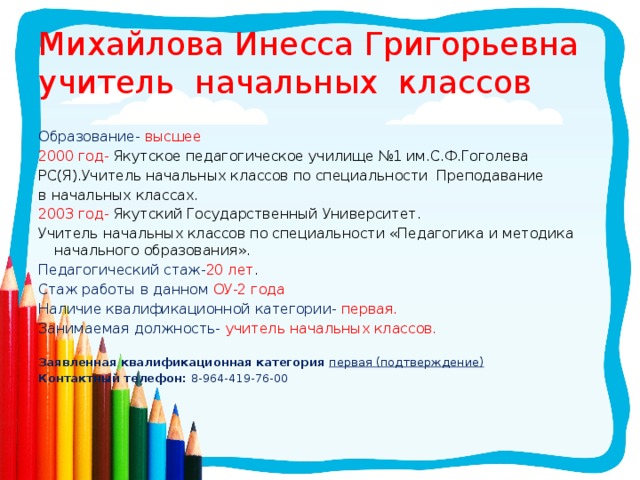 Михайлова Инесса Григорьевна учитель начальных классов

Образование- высшее
2000 год- Якутское педагогическое училище №1 им.С.Ф.Гоголева РС(Я).Учитель начальных классов по специальности Преподавание в начальных классах.
2003 год- Якутский Государственный Университет.
Учитель начальных классов по специальности «Педагогика и методика начального образования».
Педагогический стаж-20 лет.
Стаж работы в данном ОУ-2 года
Наличие квалификационной категории- первая.
Занимаемая должность- учитель начальных классов.

Заявленная квалификационная категория первая (подтверждение)
Контактный телефон: 8-964-419-76-00